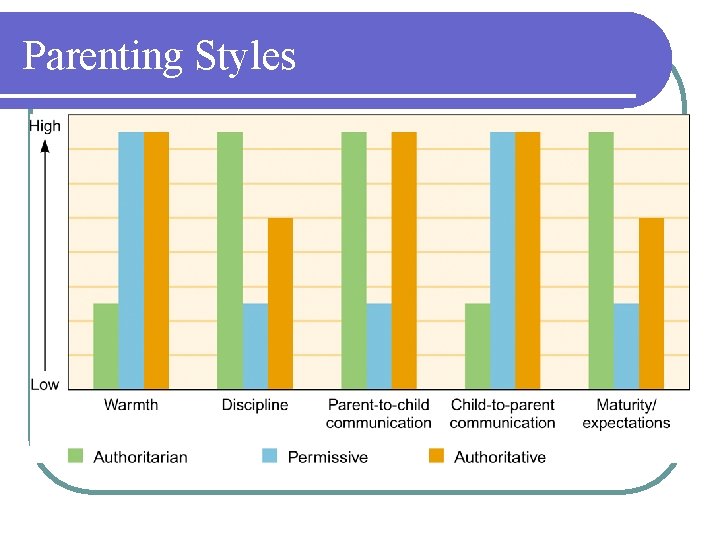 Parenting Styles

High

Low

Warmth

Discipline

Parent-to-child communication

Child-to-parent communication

Maturity/ expectations

Authoritarian

Permissive

Authoritative